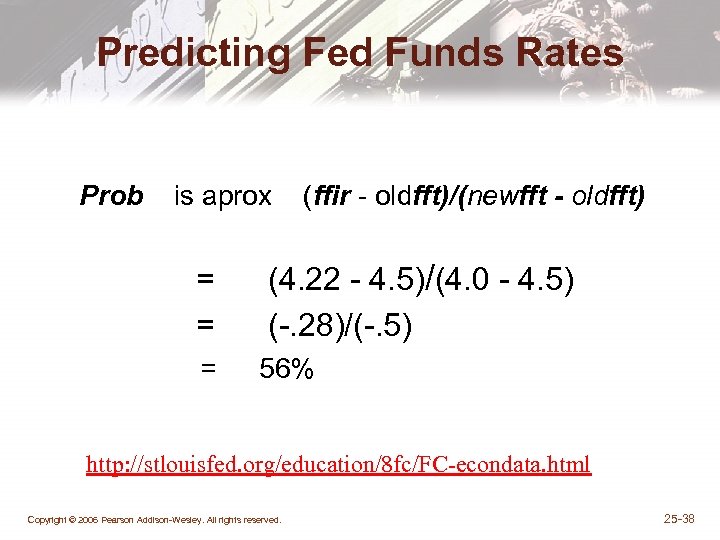 Predicting Fed Funds Rates

Prob is aprox (ffir - oldfft)/(newfft - oldfft)

= (4.22 - 4.5)/(4.0 - 4.5)

= (-.28)/(-.5)

= 56%

http://stlouisfed.org/education/8fc/FC-econdata.html

Copyright © 2006 Pearson Addison-Wesley. All rights reserved.

25-38